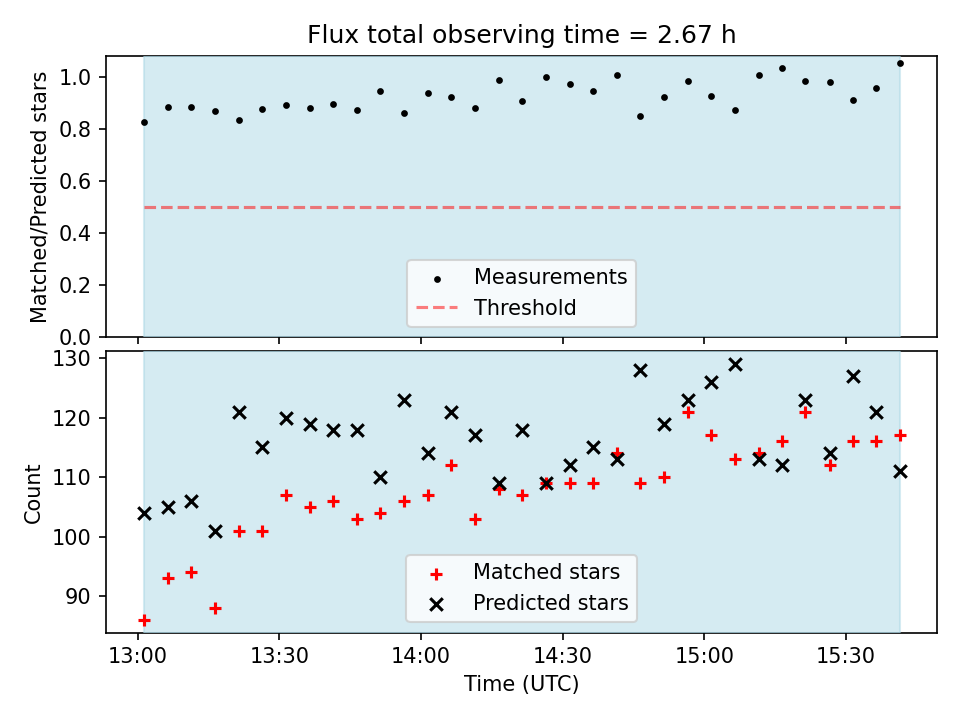 Flux total observing time = 2.67 h

Matched/Predicted stars

1.0
0.8
0.6
0.4
0.2
0.0

Measurements
Threshold

Count

130
120
110
100
90

Matched stars
Predicted stars

13:00
13:30
14:00
14:30
15:00
15:30

Time (UTC)